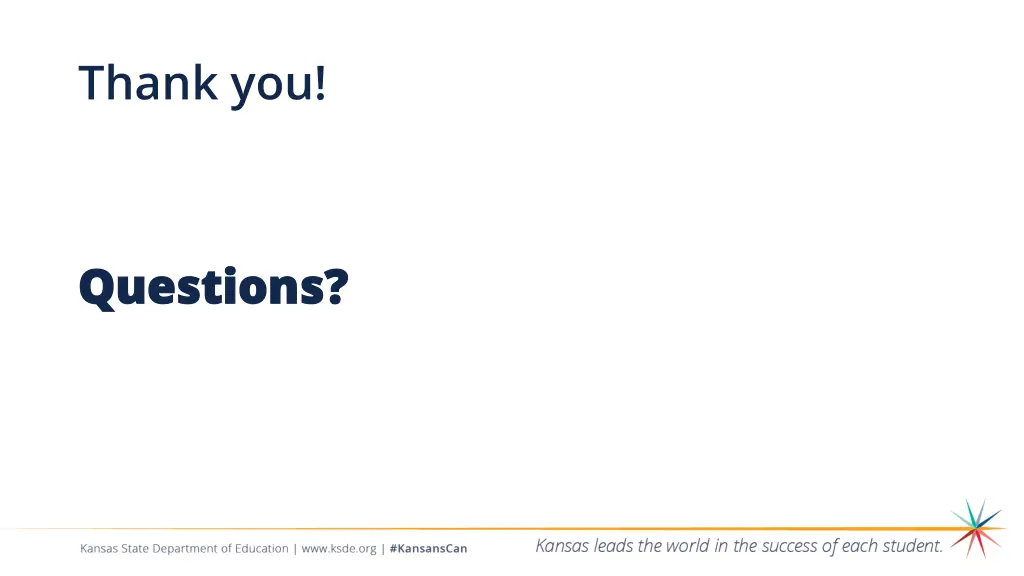 Thank you!

Questions?

Kansas State Department of Education | www.ksde.org | #KansansCan

Kansas leads the world in the success of each student.